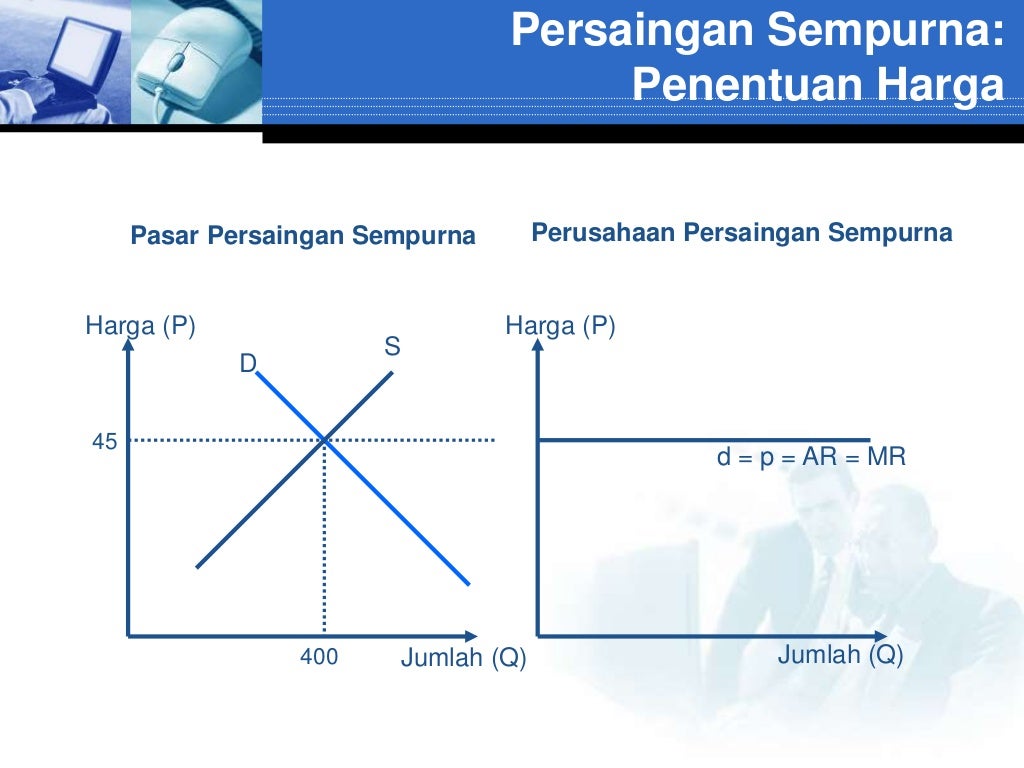 Persaingan Sempurna: Penentuan Harga

Pasar Persaingan Sempurna

Harga (P)

D

S

45

400

Jumlah (Q)

Perusahaan Persaingan Sempurna

Harga (P)

d = p = AR = MR

Jumlah (Q)